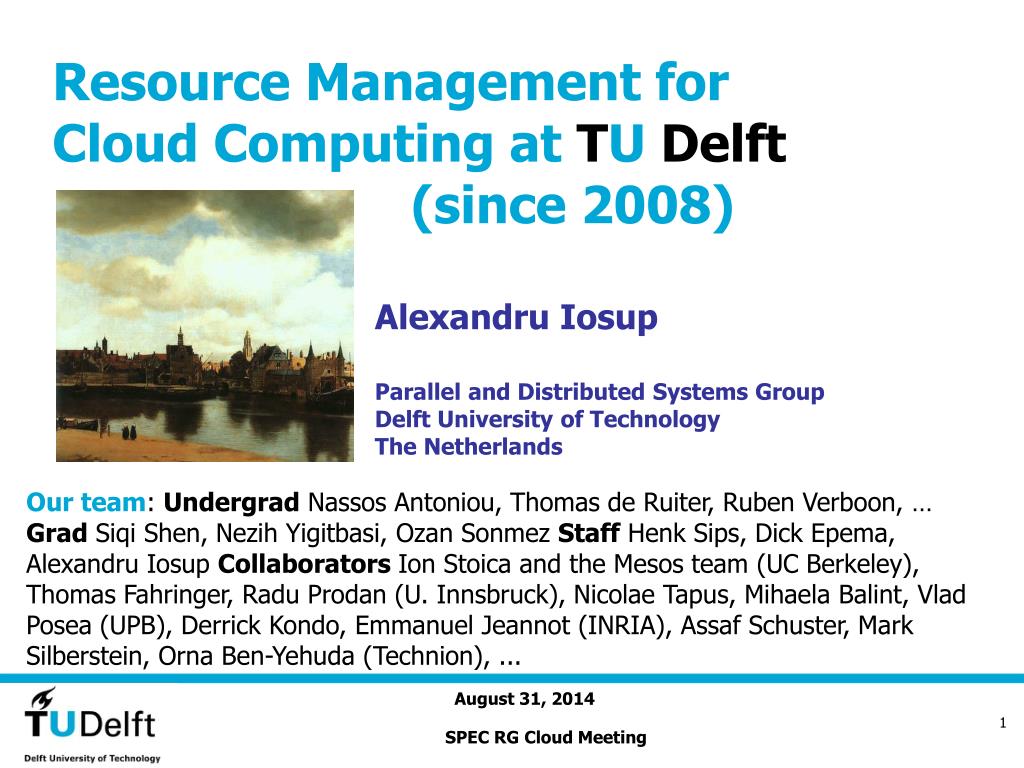 Resource Management for Cloud Computing at TU Delft (since 2008)

Alexandru Iosup

Parallel and Distributed Systems Group
Delft University of Technology
The Netherlands

Our team: Undergrad Nassos Antoniou, Thomas de Ruiter, Ruben Verboon, … Grad Siqi Shen, Nezih Yigitbasi, Ozan Sonmez Staff Henk Sips, Dick Epema, Alexandru Iosup Collaborators Ion Stoica and the Mesos team (UC Berkeley), Thomas Fahringer, Radu Prodan (U. Innsbruck), Nicolae Tapus, Mihaela Balint, Vlad Posea (UPB), Derrick Kondo, Emmanuel Jeannot (INRIA), Assaf Schuster, Mark Silberstein, Orna Ben-Yehuda (Technion), ...

TUDelft
Delft University of Technology

August 31, 2014

SPEC RG Cloud Meeting

1